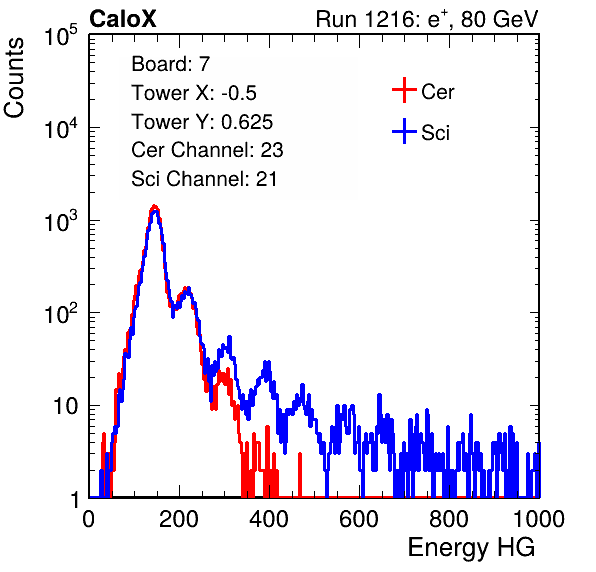 CaloX

Run 1216: $e^{+}$, 80 GeV

Counts

$10^5$

$10^4$

$10^3$

$10^2$

10

1

Board: 7
Tower X: -0.5
Tower Y: 0.625
Cer Channel: 23
Sci Channel: 21

Cer

Sci

0 200 400 600 800 1000

Energy HG